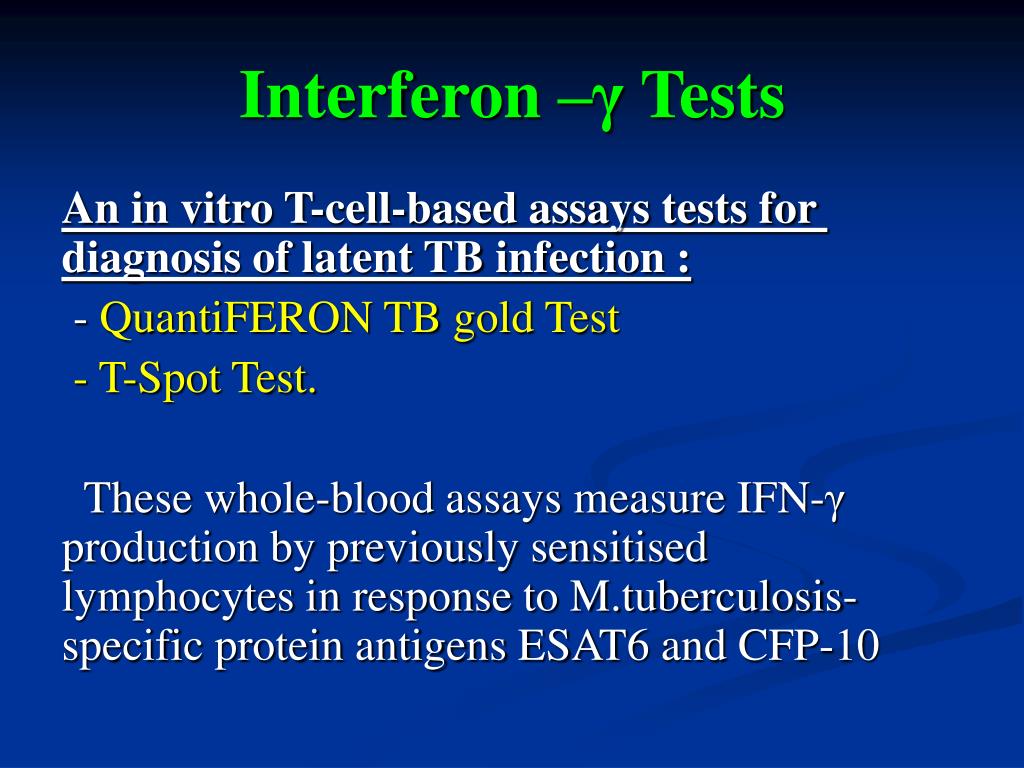 Interferon –γ Tests

An in vitro T-cell-based assays tests for diagnosis of latent TB infection :

- QuantiFERON TB gold Test
- T-Spot Test.

These whole-blood assays measure IFN-γ production by previously sensitised lymphocytes in response to M.tuberculosis-specific protein antigens ESAT6 and CFP-10